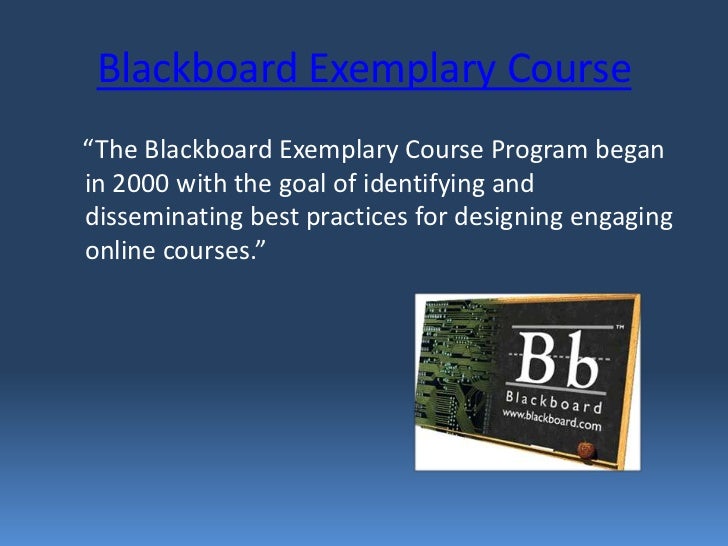 Blackboard Exemplary Course

“The Blackboard Exemplary Course Program began in 2000 with the goal of identifying and disseminating best practices for designing engaging online courses.”

Bb
TM
Blackboard
www.blackboard.com